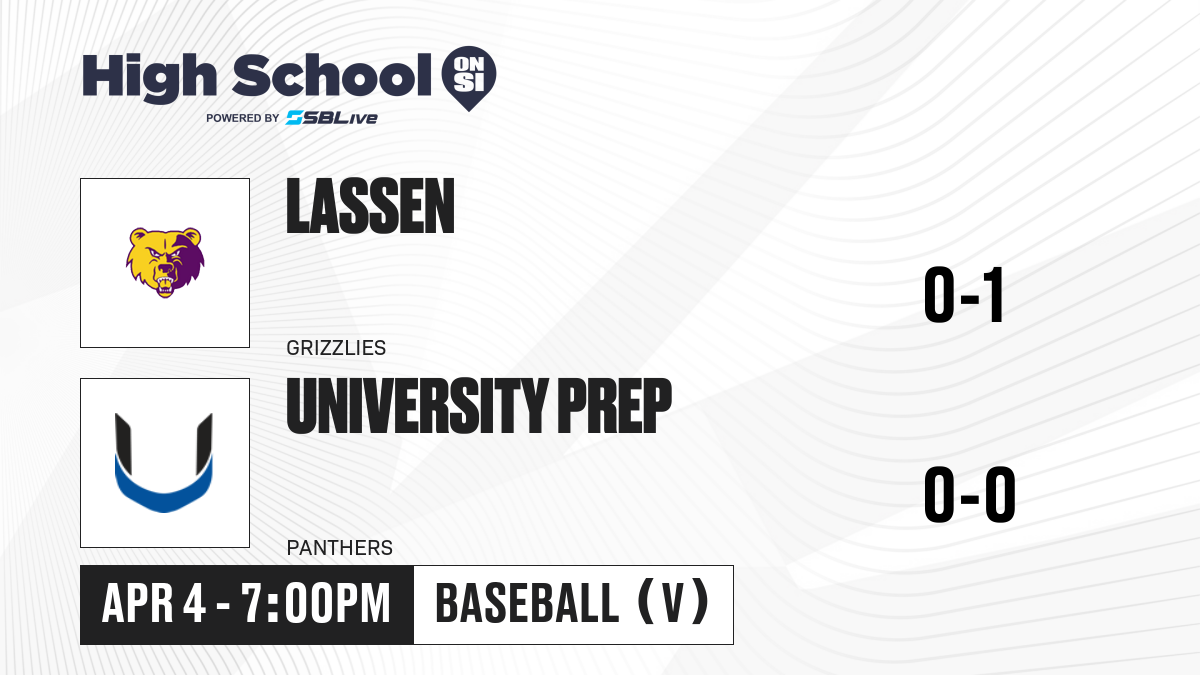 High School ON SI
POWERED BY SBLive

LASSEN
GRIZZLIES
0-1

UNIVERSITY PREP
PANTHERS
0-0

APR 4 - 7:00PM
BASEBALL (V)